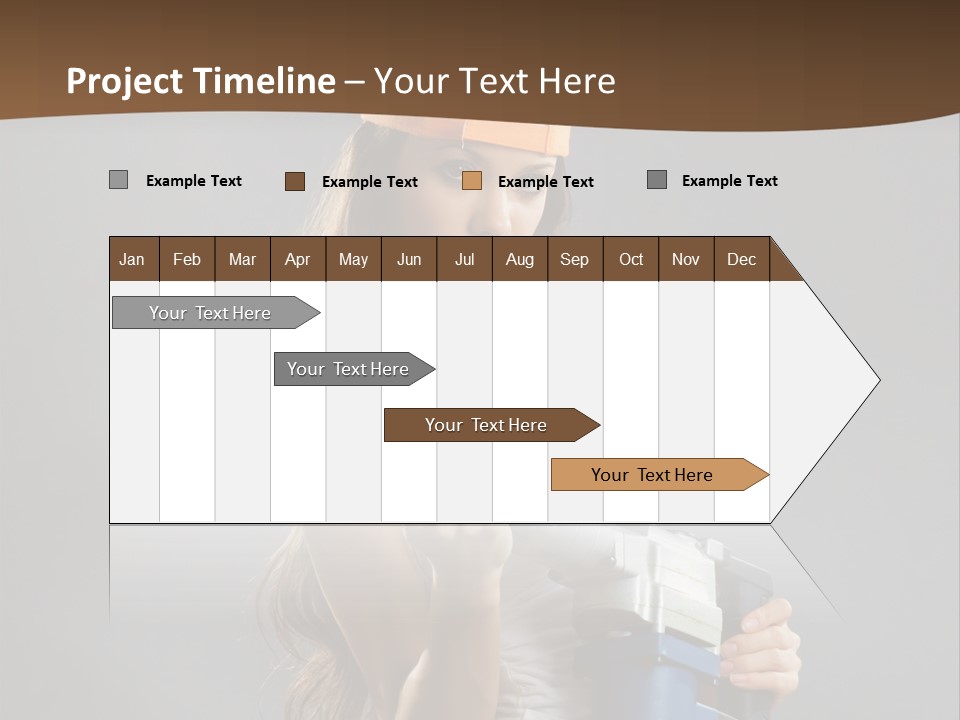 Project Timeline – Your Text Here

Example Text
Example Text
Example Text
Example Text

| Jan | Feb | Mar | Apr | May | Jun | Jul | Aug | Sep | Oct | Nov | Dec |
|---|---|---|---|---|---|---|---|---|---|---|---|

Your Text Here
Your Text Here
Your Text Here
Your Text Here